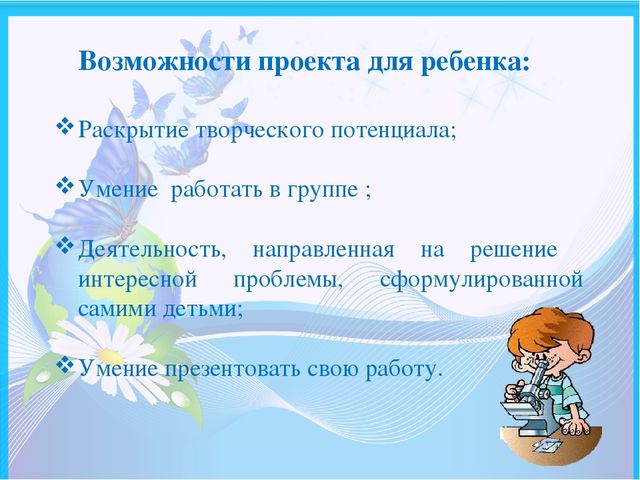 Возможности проекта для ребенка:

❖ Раскрытие творческого потенциала;

❖ Умение работать в группе ;

❖ Деятельность, направленная на решение интересной проблемы, сформулированной самими детьми;

❖ Умение презентовать свою работу.